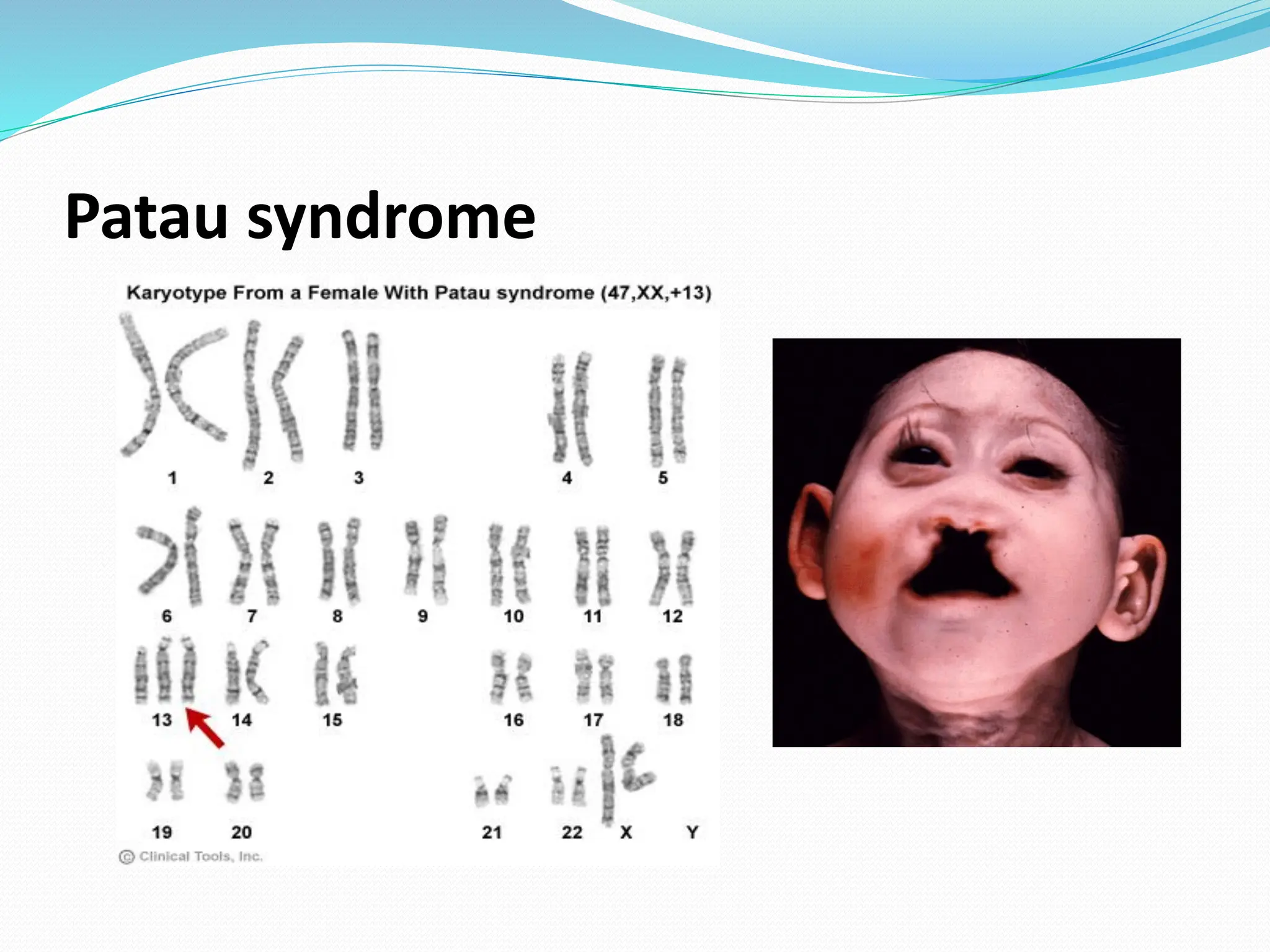 Patau syndrome

Karyotype From a Female With Patau syndrome (47,XX,+13)

1 2 3 4 5

6 7 8 9 10 11 12

13 14 15 16 17 18

19 20 21 22 X Y

© Clinical Tools, Inc.